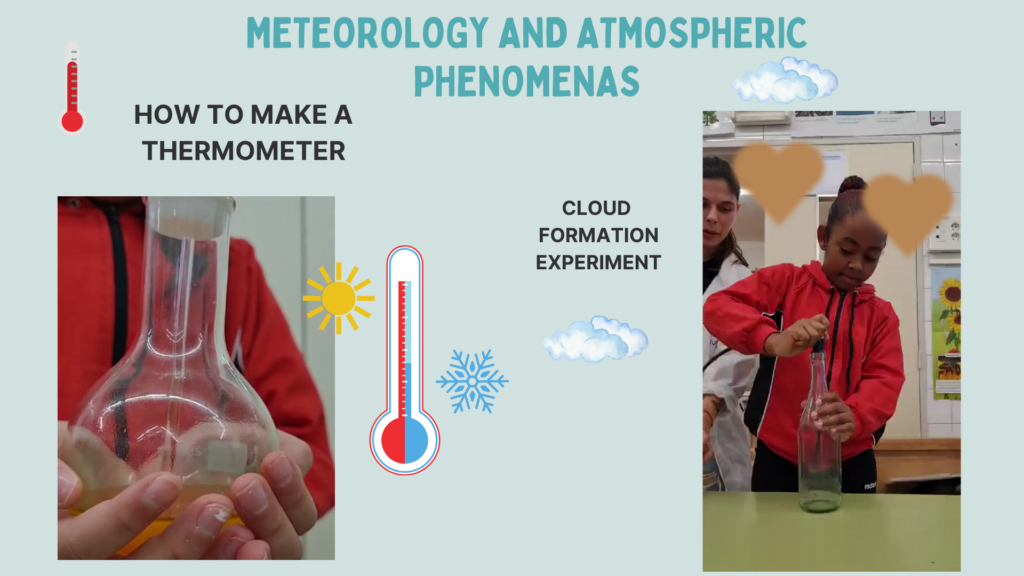 METEOROLOGY AND ATMOSPHERIC PHENOMENAS

HOW TO MAKE A THERMOMETER

CLOUD FORMATION EXPERIMENT